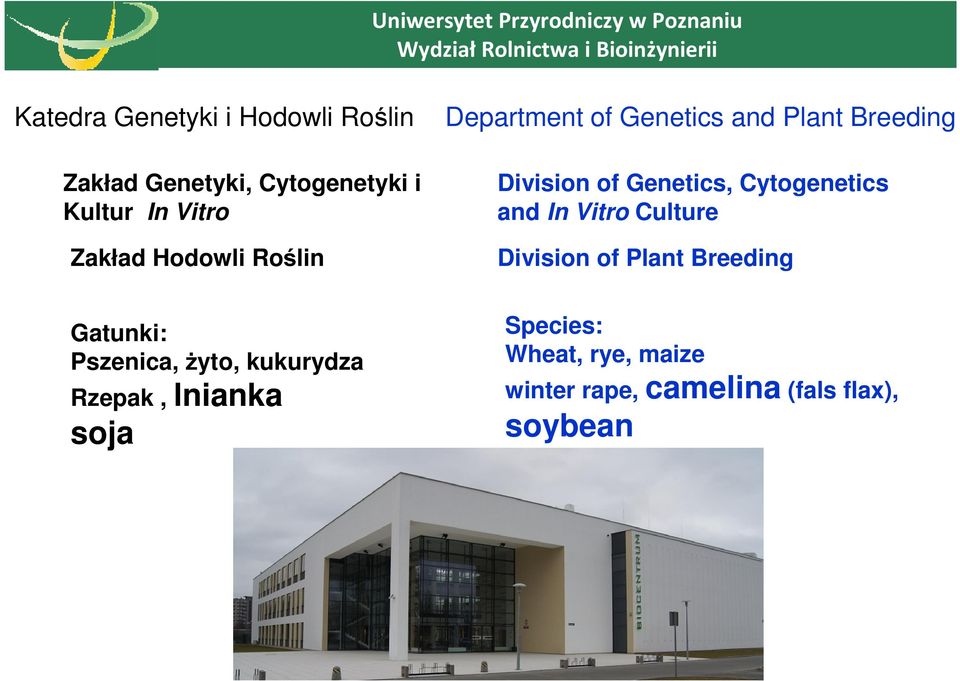 Uniwersytet Przyrodniczy w Poznaniu
Wydział Rolnictwa i Bioinżynierii

Katedra Genetyki i Hodowli Roślin

Zakład Genetyki, Cytogenetyki i Kultur In Vitro

Zakład Hodowli Roślin

Gatunki:
Pszenica, żyto, kukurydza
Rzepak , lnianka
soja

Department of Genetics and Plant Breeding

Division of Genetics, Cytogenetics and In Vitro Culture

Division of Plant Breeding

Species:
Wheat, rye, maize
winter rape, camelina (fals flax),
soybean

BIOCENTRUM